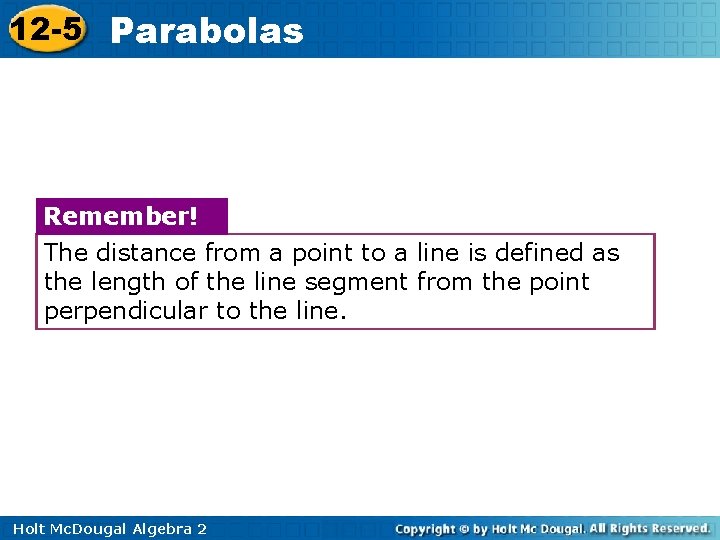 12-5 Parabolas

Remember!

The distance from a point to a line is defined as the length of the line segment from the point perpendicular to the line.

Holt McDougal Algebra 2

Copyright © by Holt Mc Dougal. All Rights Reserved.